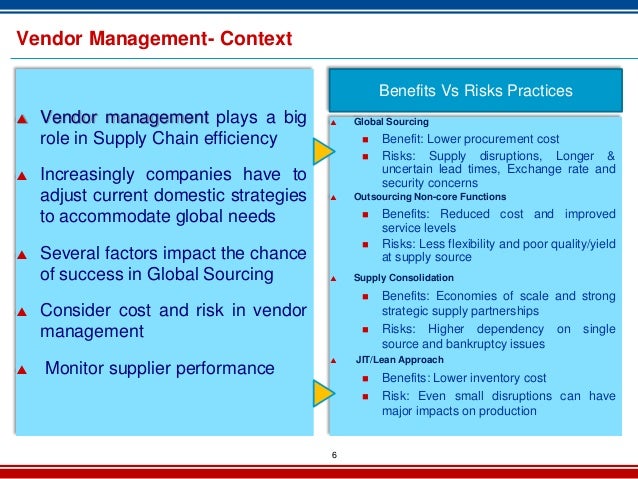 Vendor Management- Context

Vendor management plays a big role in Supply Chain efficiency

Increasingly companies have to adjust current domestic strategies to accommodate global needs

Several factors impact the chance of success in Global Sourcing

Consider cost and risk in vendor management

Monitor supplier performance

Benefits Vs Risks Practices

Global Sourcing

Benefit: Lower procurement cost

Risks: Supply disruptions, Longer & uncertain lead times, Exchange rate and security concerns

Outsourcing Non-core Functions

Benefits: Reduced cost and improved service levels

Risks: Less flexibility and poor quality/yield at supply source

Supply Consolidation

Benefits: Economies of scale and strong strategic supply partnerships

Risks: Higher dependency on single source and bankruptcy issues

JIT/Lean Approach

Benefits: Lower inventory cost

Risk: Even small disruptions can have major impacts on production

6